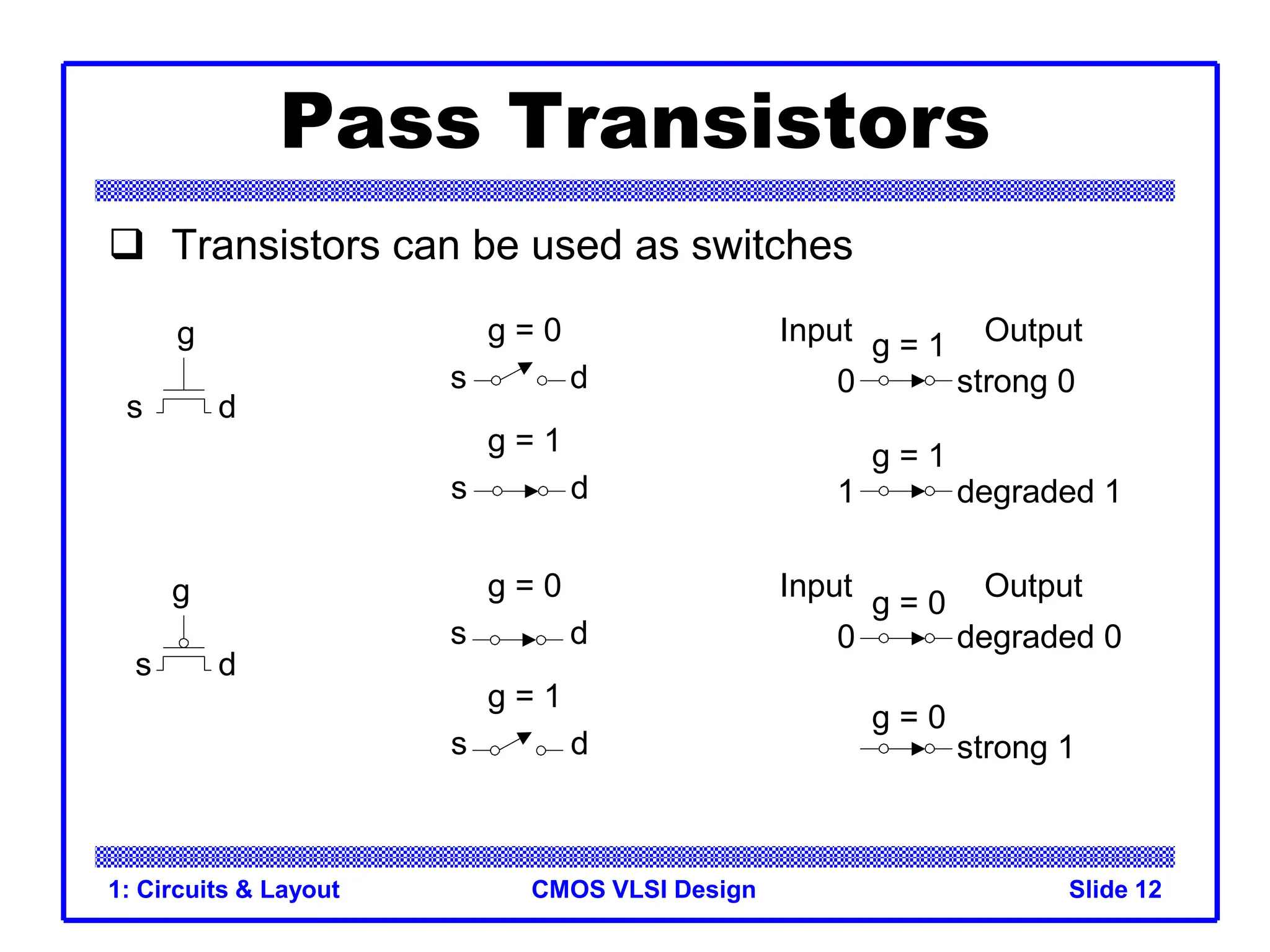 Pass Transistors

❑ Transistors can be used as switches

g

s d

g = 0

s d

g = 1

s d

Input g = 1 Output

0 strong 0

g = 1

1 degraded 1

g

s d

g = 0

s d

g = 1

s d

Input g = 0 Output

0 degraded 0

g = 0

strong 1

1: Circuits & Layout CMOS VLSI Design Slide 12